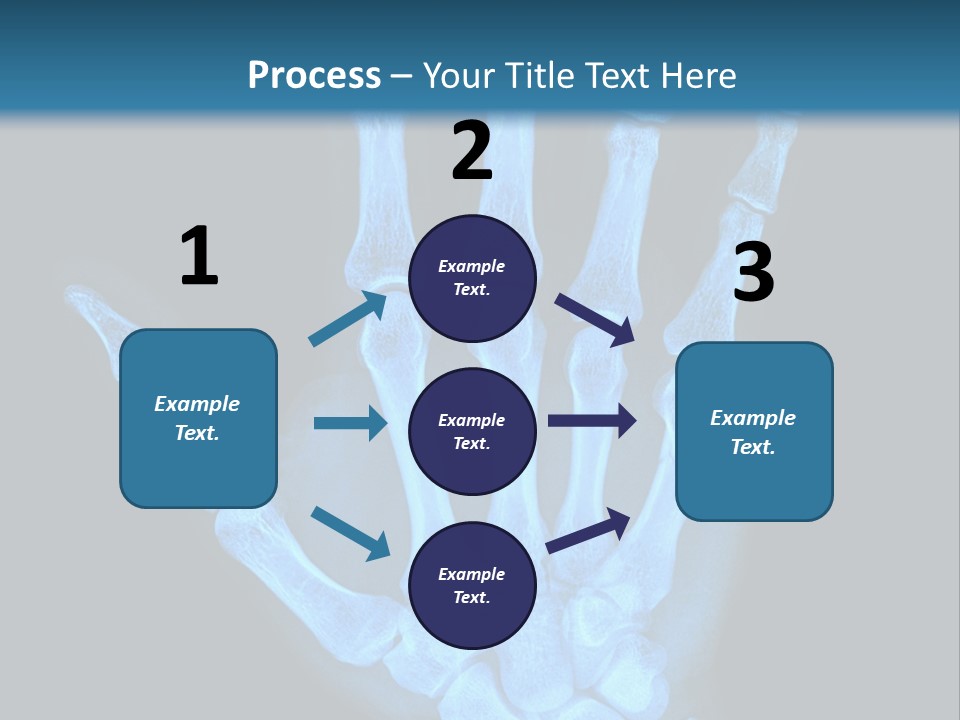 Process – Your Title Text Here

1

Example Text.

2

Example Text.

Example Text.

Example Text.

3

Example Text.